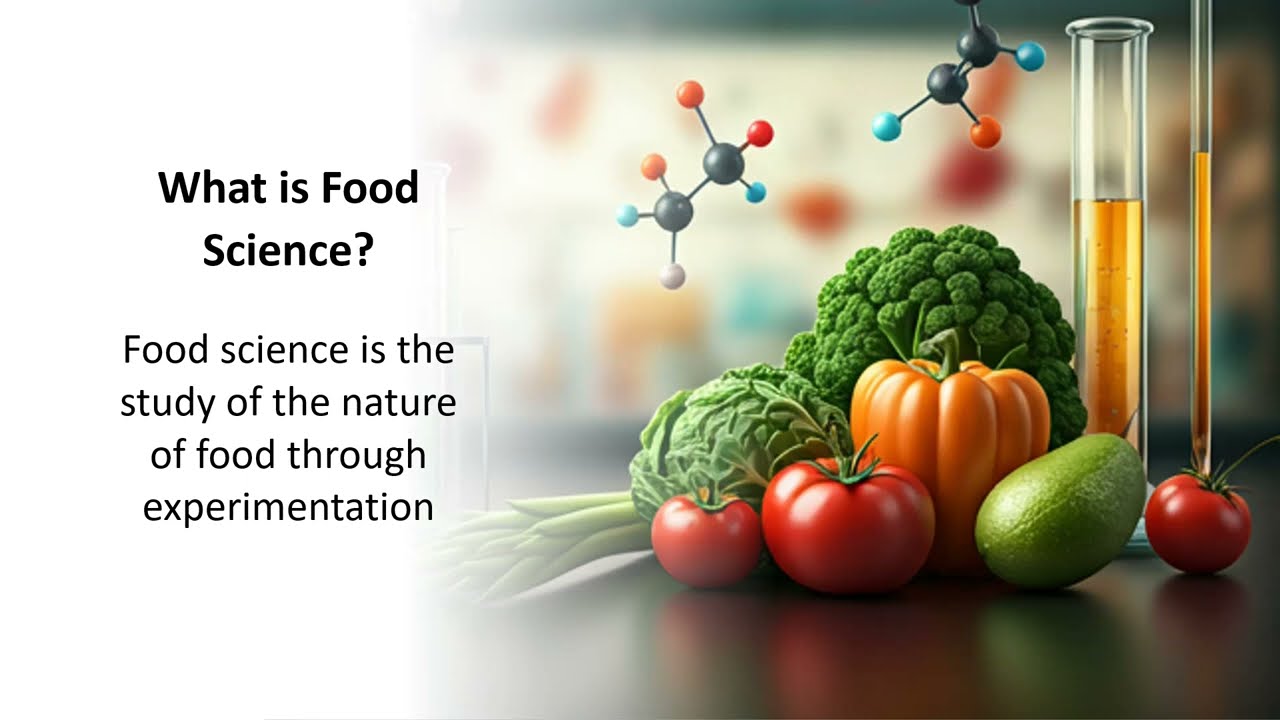 What is Food Science?

Food science is the study of the nature of food through experimentation